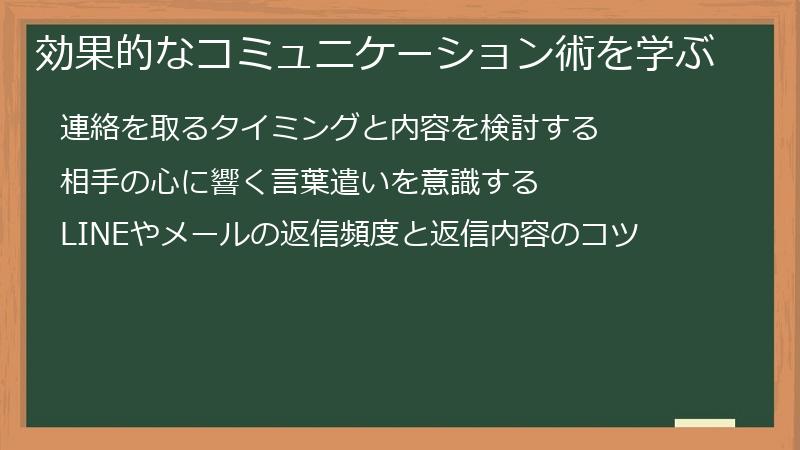 効果的なコミュニケーション術を学ぶ

連絡を取るタイミングと内容を検討する

相手の心に響く言葉遣いを意識する

LINEやメールの返信頻度と返信内容のコツ